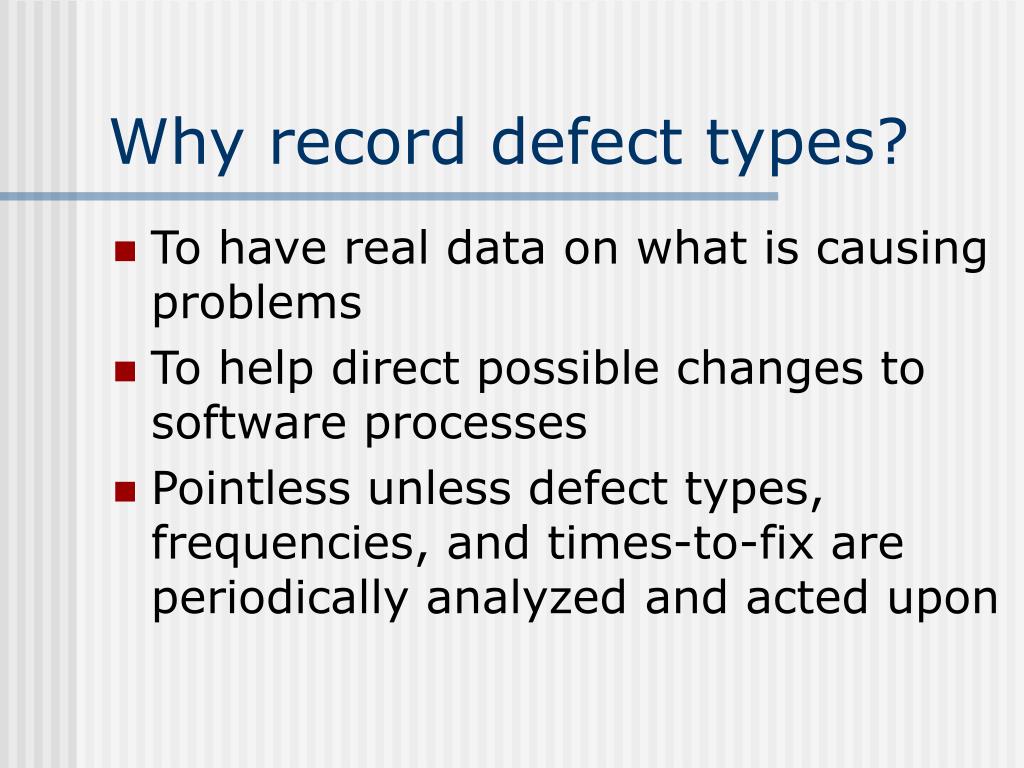 Why record defect types?

- To have real data on what is causing problems
- To help direct possible changes to software processes
- Pointless unless defect types, frequencies, and times-to-fix are periodically analyzed and acted upon